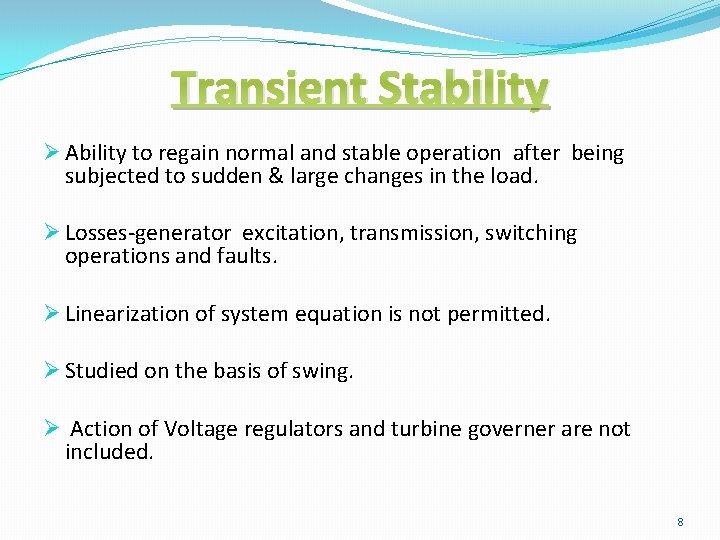 Transient Stability

➢ Ability to regain normal and stable operation after being subjected to sudden & large changes in the load.

➢ Losses-generator excitation, transmission, switching operations and faults.

➢ Linearization of system equation is not permitted.

➢ Studied on the basis of swing.

➢ Action of Voltage regulators and turbine governer are not included.

8